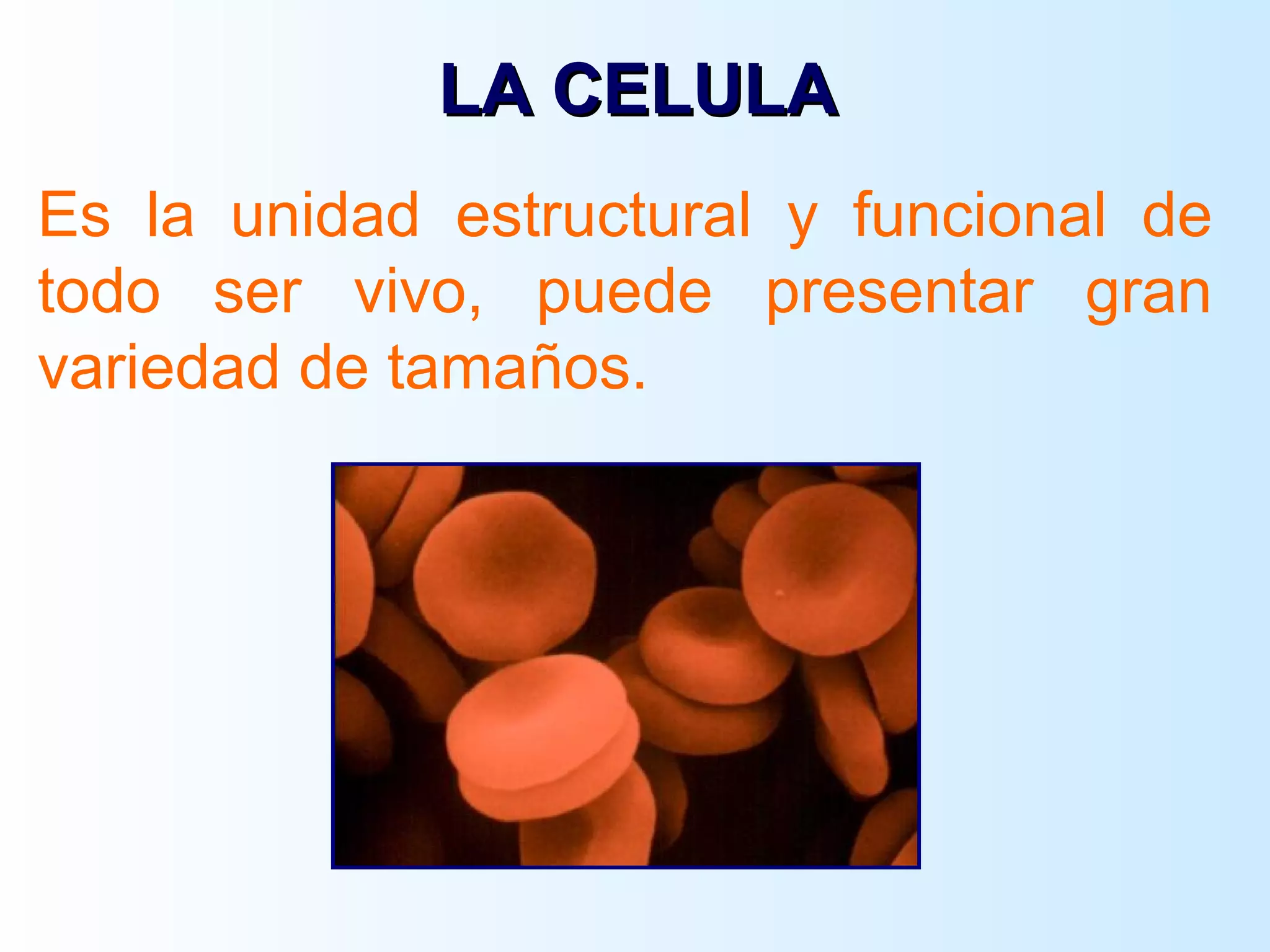 LA CELULA

Es la unidad estructural y funcional de todo ser vivo, puede presentar gran variedad de tamaños.